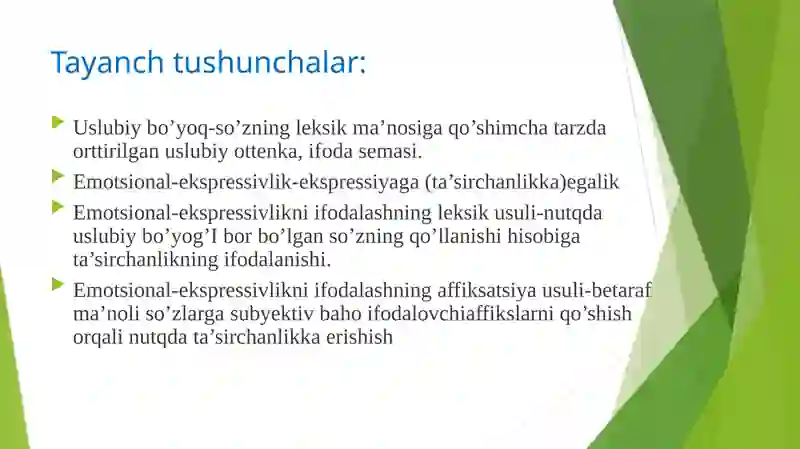 Tayanch tushunchalar:

Uslubiy bo’yoq-so’zning leksik ma’nosiga qo’shimcha tarzda orttirilgan uslubiy ottenka, ifoda semasi.

Emotsional-ekspressivlik-ekspressiyaga (ta’sirchanlikka)egalik

Emotsional-ekspressivlikni ifodalashning leksik usuli-nutqda uslubiy bo’yog’I bor bo’lgan so’zning qo’llanishi hisobiga ta’sirchanlikning ifodalanishi.

Emotsional-ekspressivlikni ifodalashning affiksatsiya usuli-betaraf ma’noli so’zlarga subyektiv baho ifodalovchiaffikslarni qo’shish orqali nutqda ta’sirchanlikka erishish